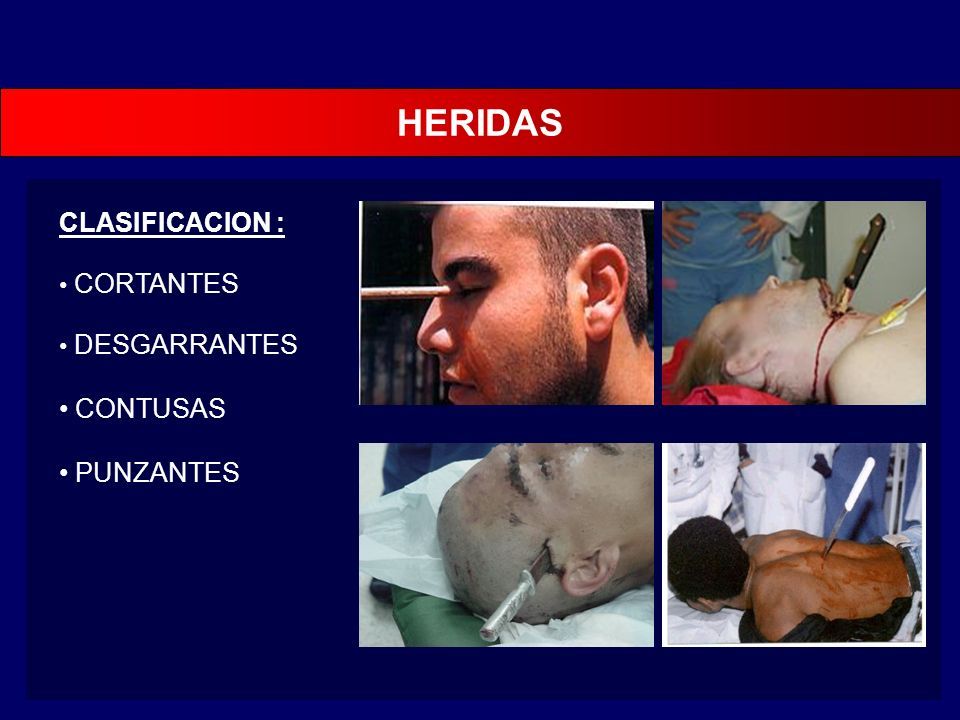 HERIDAS

CLASIFICACION :

• CORTANTES

• DESGARRANTES

• CONTUSAS

• PUNZANTES